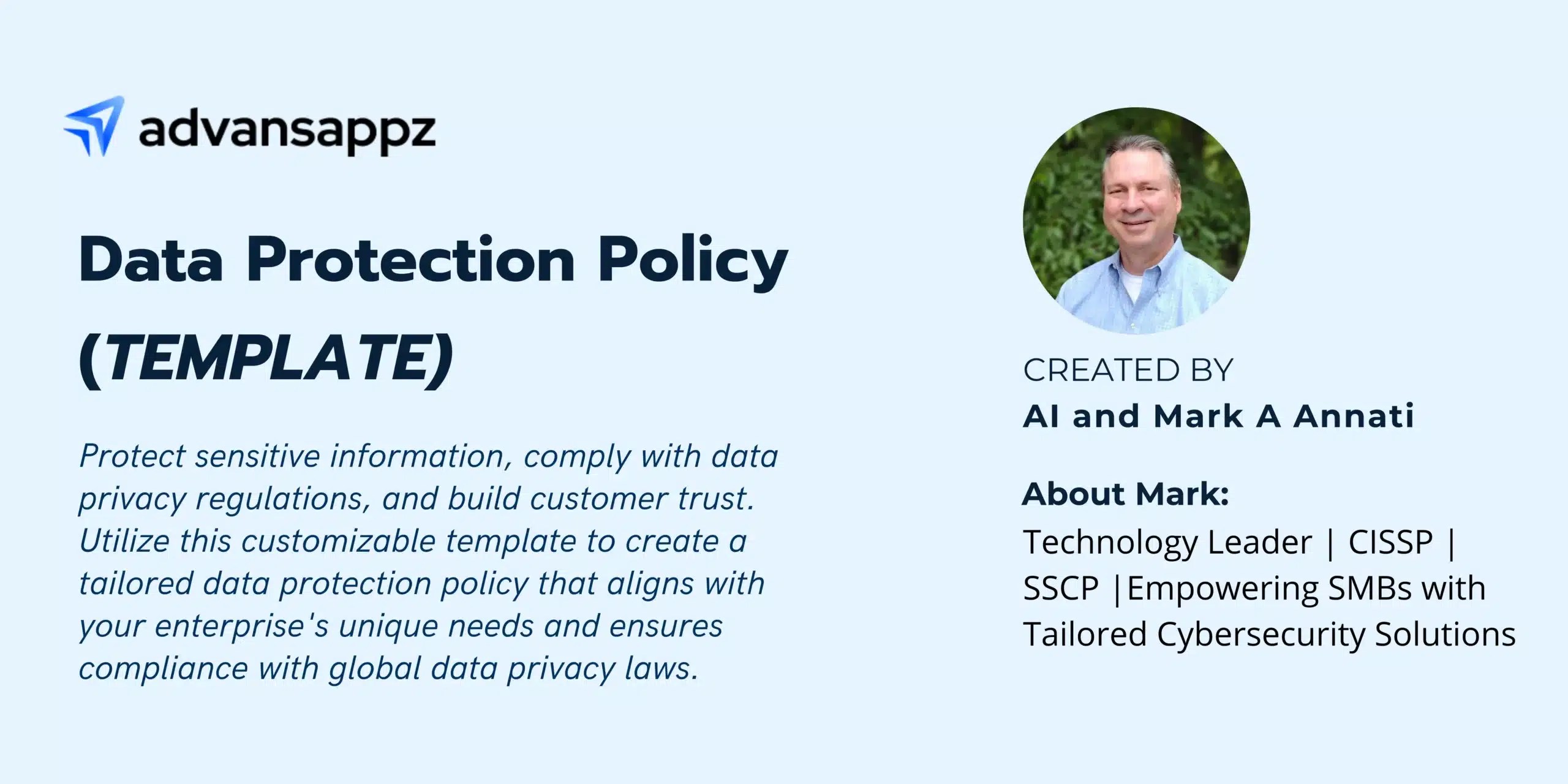 advansappz

Data Protection Policy (TEMPLATE)

Protect sensitive information, comply with data privacy regulations, and build customer trust. Utilize this customizable template to create a tailored data protection policy that aligns with your enterprise's unique needs and ensures compliance with global data privacy laws.

CREATED BY
AI and Mark A Annati

About Mark:
Technology Leader | CISSP | SSCP |Empowering SMBs with Tailored Cybersecurity Solutions